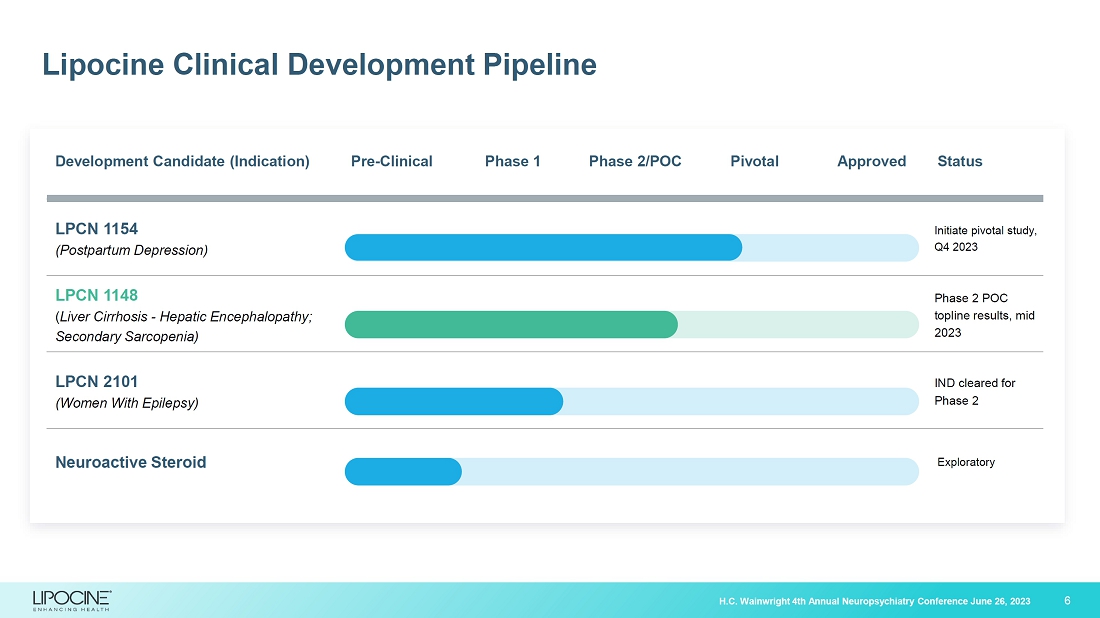 Lipocine Clinical Development Pipeline

| Development Candidate (Indication) | Pre-Clinical | Phase 1 | Phase 2/POC | Pivotal | Approved | Status |
|---|---|---|---|---|---|---|
| LPCN 1154 (Postpartum Depression) | | | | | | Initiate pivotal study, Q4 2023 |
| LPCN 1148 (Liver Cirrhosis - Hepatic Encephalopathy; Secondary Sarcopenia) | | | | | | Phase 2 POC topline results, mid 2023 |
| LPCN 2101 (Women With Epilepsy) | | | | | | IND cleared for Phase 2 |
| Neuroactive Steroid | | | | | | Exploratory |

LIPOCINE ENHANCING HEALTH

H.C. Wainwright 4th Annual Neuropsychiatry Conference June 26, 2023 6